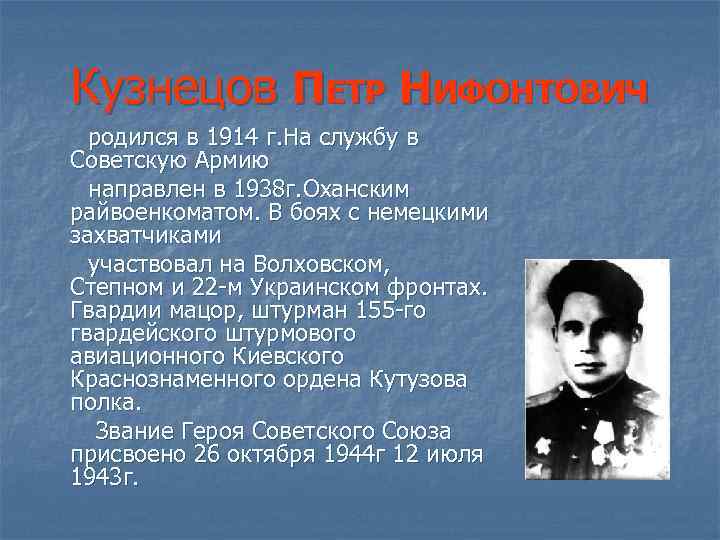 Кузнецов Петр Нифонтович

родился в 1914 г.На службу в Советскую Армию

направлен в 1938г.Оханским райвоенкоматом. В боях с немецкими захватчиками

участвовал на Волховском, Степном и 22-м Украинском фронтах. Гвардии мацор, штурман 155-го гвардейского штурмового авиационного Киевского Краснознаменного ордена Кутузова полка.

Звание Героя Советского Союза присвоено 26 октября 1944г 12 июля 1943г.